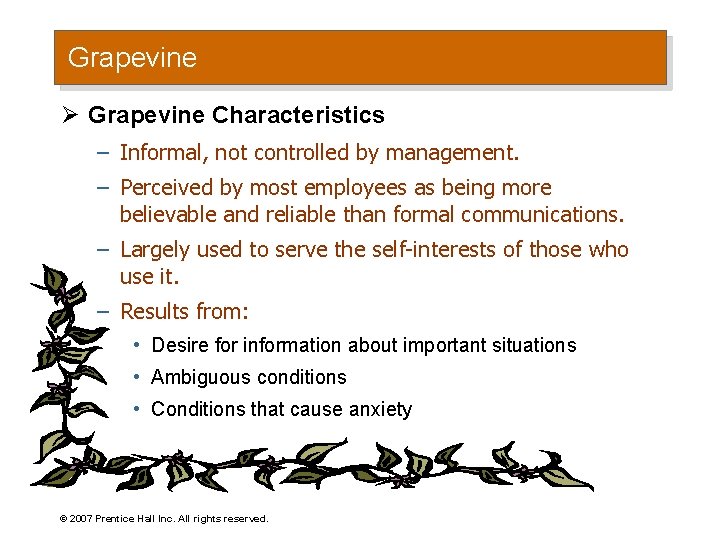 Grapevine

➢ Grapevine Characteristics

– Informal, not controlled by management.

– Perceived by most employees as being more believable and reliable than formal communications.

– Largely used to serve the self-interests of those who use it.

– Results from:

• Desire for information about important situations

• Ambiguous conditions

• Conditions that cause anxiety

© 2007 Prentice Hall Inc. All rights reserved.